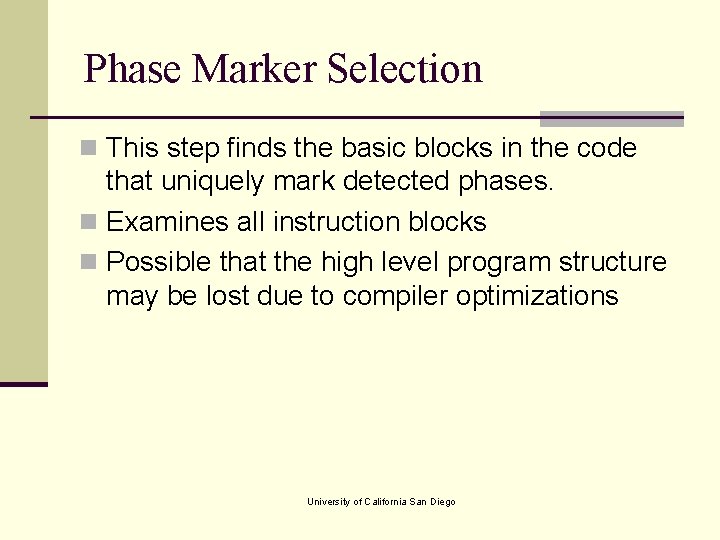 Phase Marker Selection

This step finds the basic blocks in the code that uniquely mark detected phases.

Examines all instruction blocks

Possible that the high level program structure may be lost due to compiler optimizations

University of California San Diego